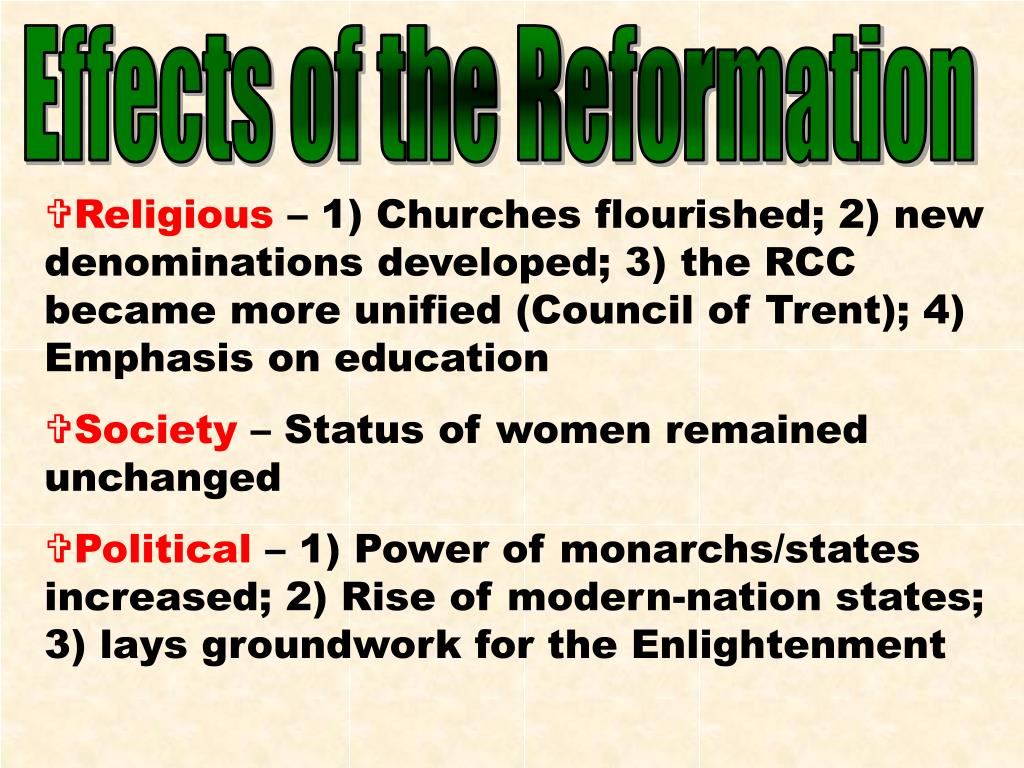 Effects of the Reformation

✞Religious – 1) Churches flourished; 2) new denominations developed; 3) the RCC became more unified (Council of Trent); 4) Emphasis on education

✞Society – Status of women remained unchanged

✞Political – 1) Power of monarchs/states increased; 2) Rise of modern-nation states; 3) lays groundwork for the Enlightenment